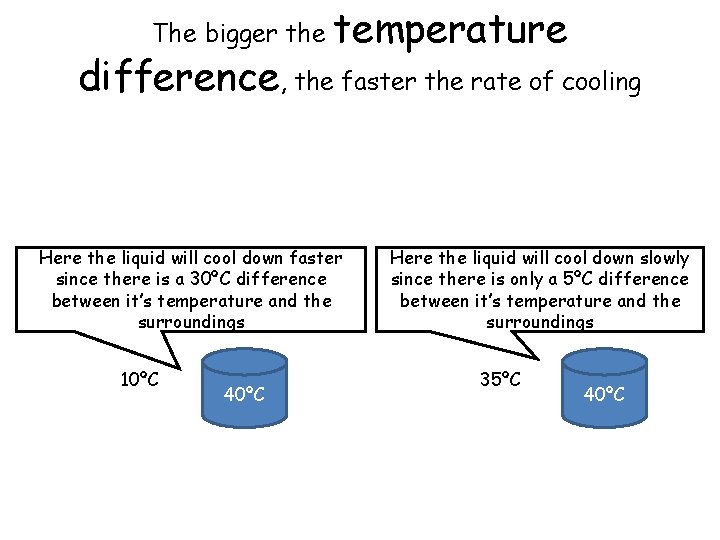 The bigger the temperature difference, the faster the rate of cooling

Here the liquid will cool down faster since there is a 30°C difference between it's temperature and the surroundings

10°C

40°C

Here the liquid will cool down slowly since there is only a 5°C difference between it's temperature and the surroundings

35°C

40°C